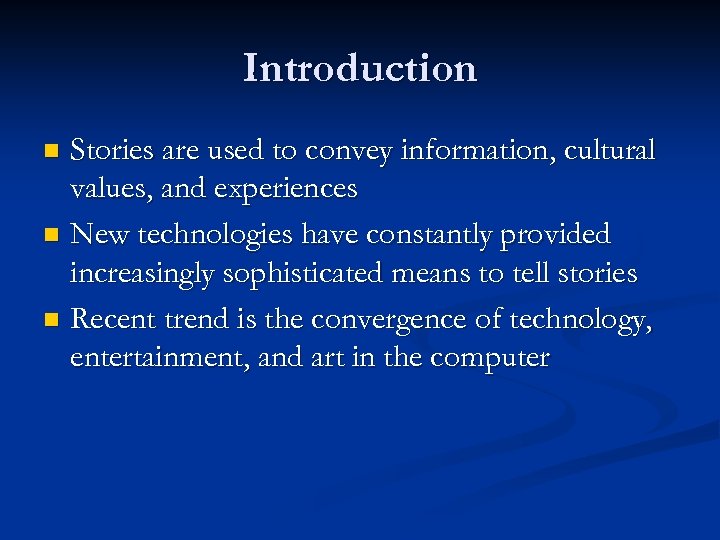 Introduction

- Stories are used to convey information, cultural values, and experiences
- New technologies have constantly provided increasingly sophisticated means to tell stories
- Recent trend is the convergence of technology, entertainment, and art in the computer